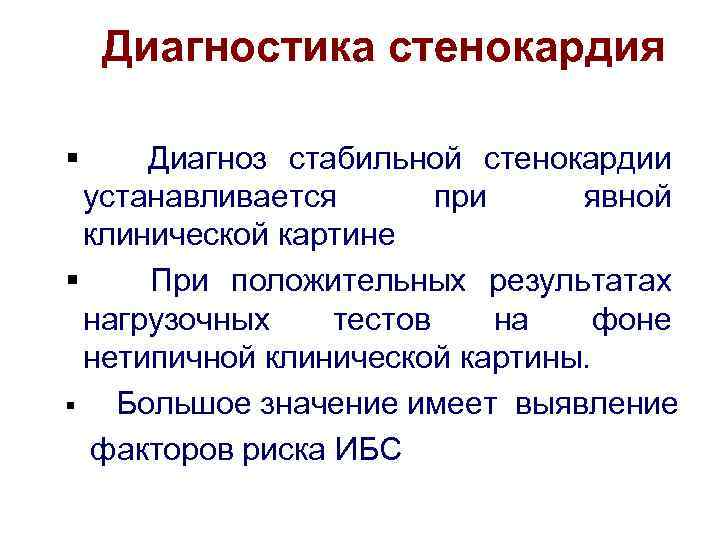 Диагностика стенокардия

▪ Диагноз стабильной стенокардии устанавливается при явной клинической картине

▪ При положительных результатах нагрузочных тестов на фоне нетипичной клинической картины.

▪ Большое значение имеет выявление факторов риска ИБС